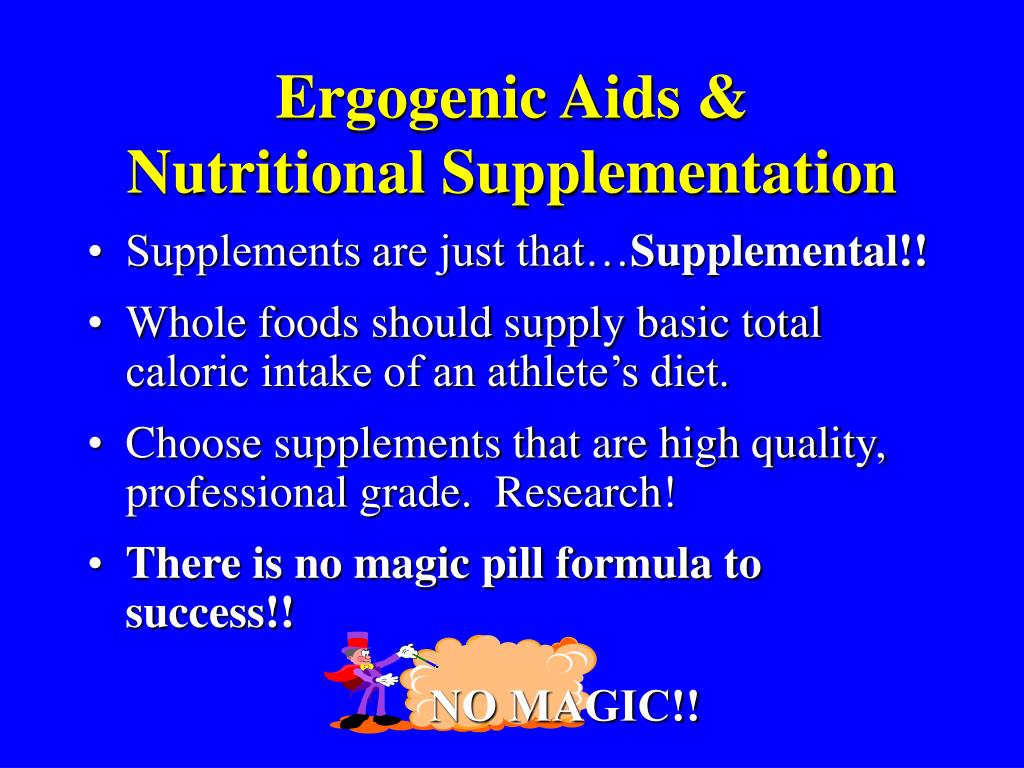 Ergogenic Aids &
Nutritional Supplementation

• Supplements are just that…Supplemental!!
• Whole foods should supply basic total caloric intake of an athlete's diet.
• Choose supplements that are high quality, professional grade.  Research!
• There is no magic pill formula to success!!

NO MAGIC!!